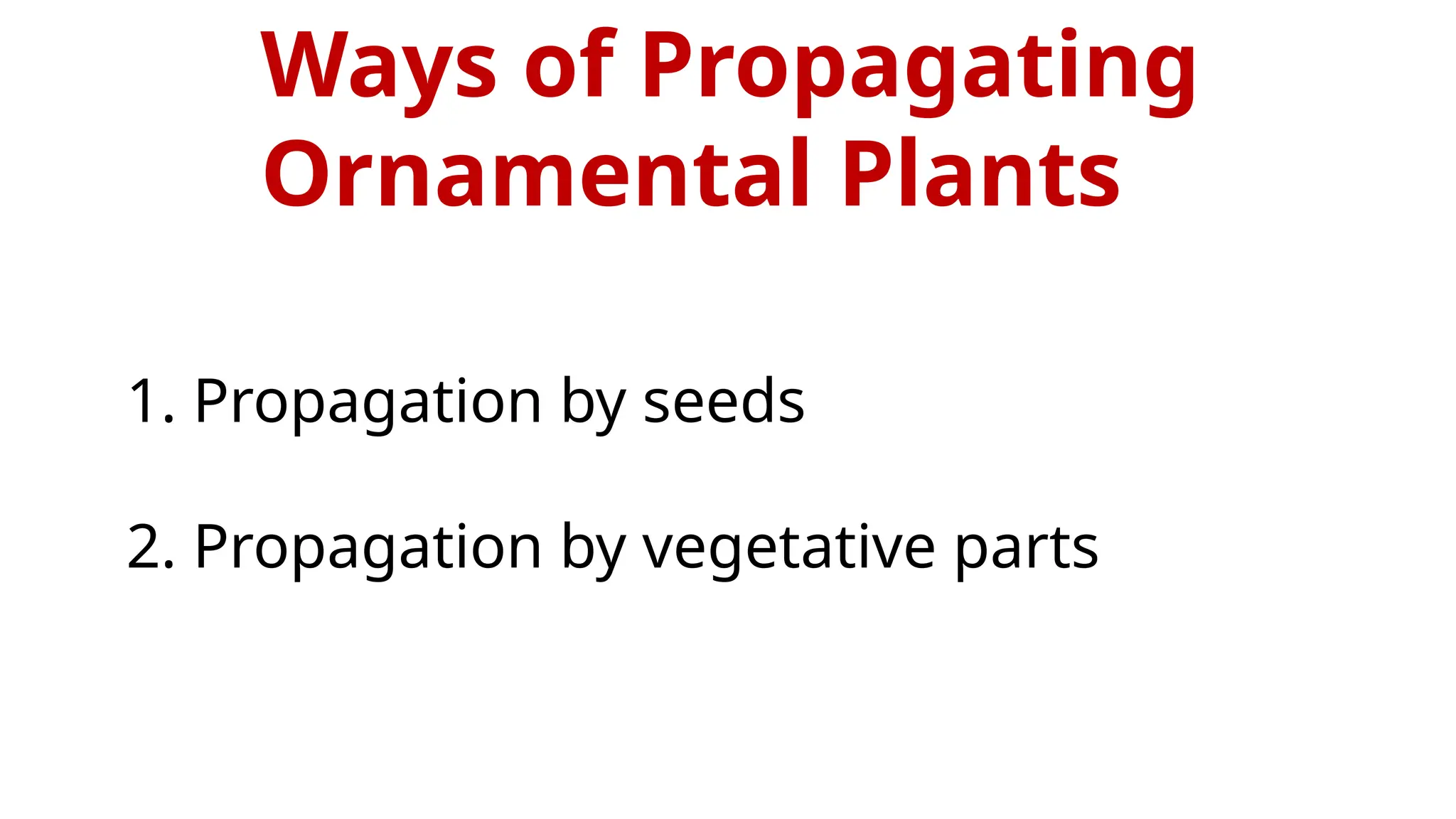 Ways of Propagating Ornamental Plants

1. Propagation by seeds

2. Propagation by vegetative parts